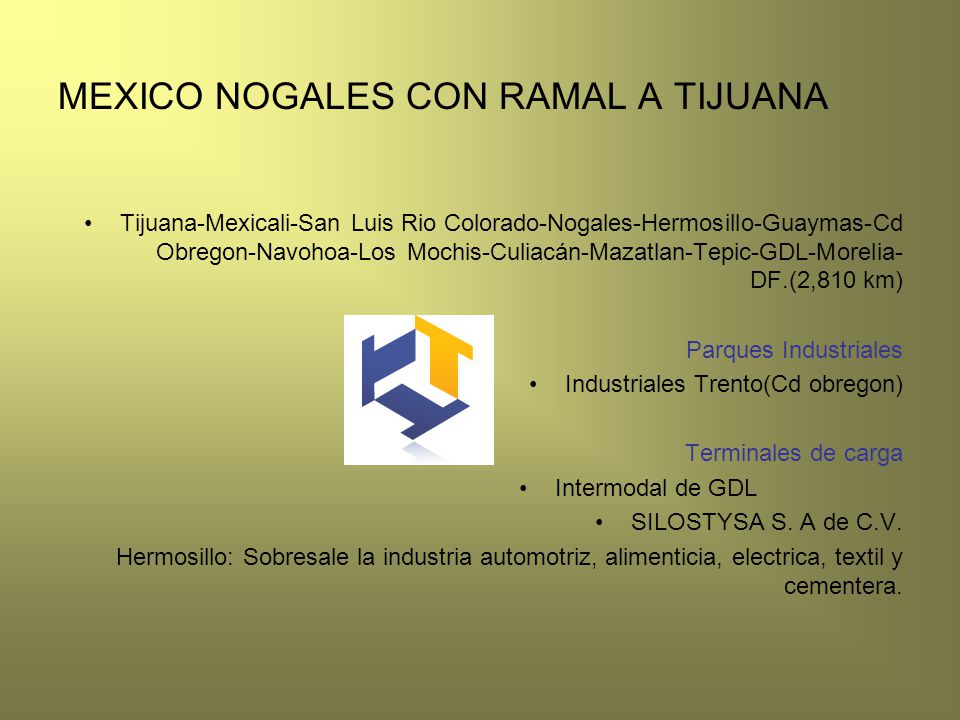 MEXICO NOGALES CON RAMAL A TIJUANA

• Tijuana-Mexicali-San Luis Rio Colorado-Nogales-Hermosillo-Guaymas-Cd Obregon-Navohoa-Los Mochis-Culiacán-Mazatlan-Tepic-GDL-Morelia-DF.(2,810 km)

Parques Industriales

• Industriales Trento(Cd obregon)

Terminales de carga

• Intermodal de GDL

• SILOSTYSA S. A de C.V.

Hermosillo: Sobresale la industria automotriz, alimenticia, electrica, textil y cementera.